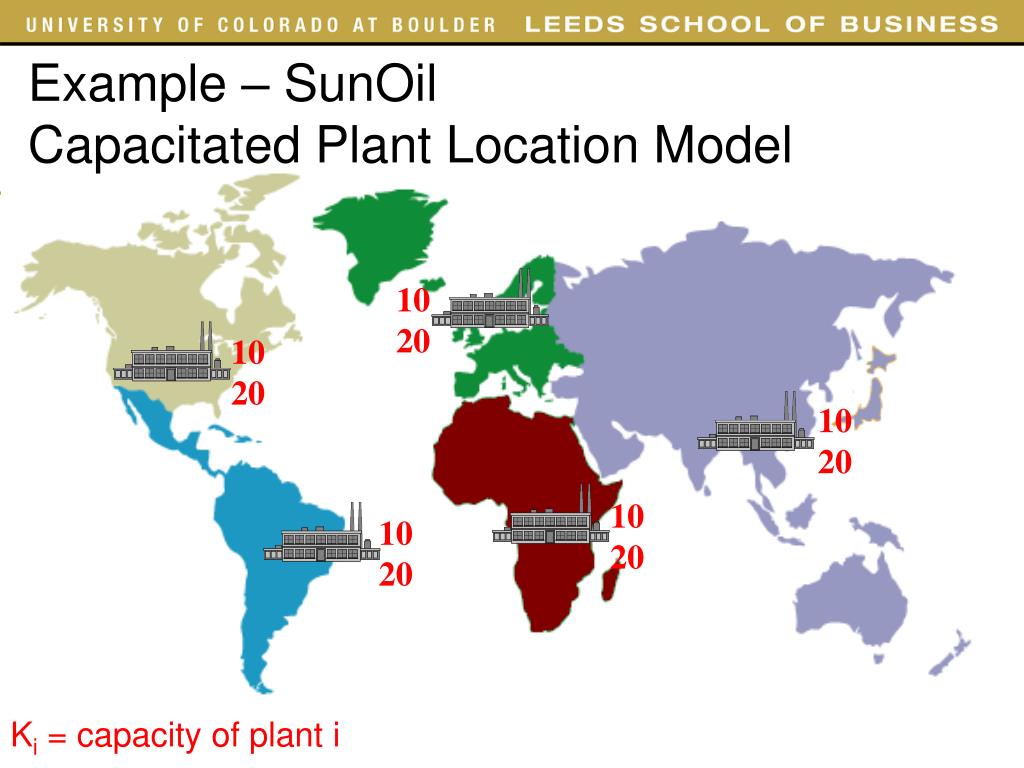 UNIVERSITY OF COLORADO AT BOULDER LEEDS SCHOOL OF BUSINESS

Example – SunOil
Capacitated Plant Location Model

10
20

10
20

10
20

10
20

10
20

$K_i$ = capacity of plant i